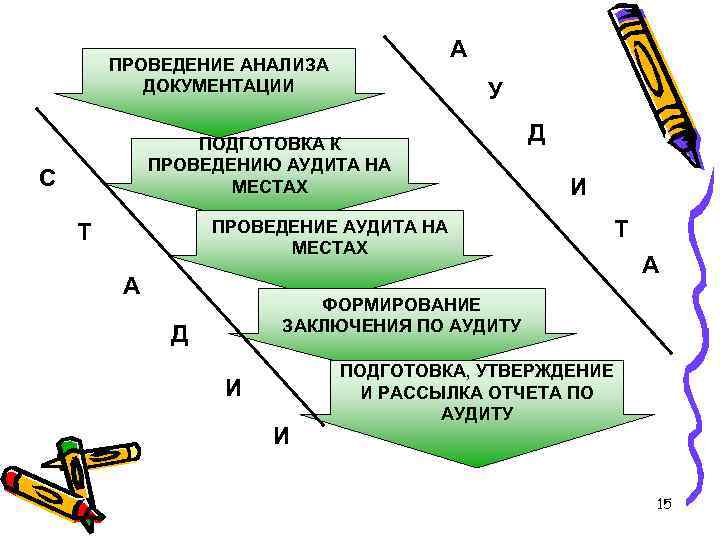 ПРОВЕДЕНИЕ АНАЛИЗА ДОКУМЕНТАЦИИ

ПОДГОТОВКА К ПРОВЕДЕНИЮ АУДИТА НА МЕСТАХ

ПРОВЕДЕНИЕ АУДИТА НА МЕСТАХ

ФОРМИРОВАНИЕ ЗАКЛЮЧЕНИЯ ПО АУДИТУ

ПОДГОТОВКА, УТВЕРЖДЕНИЕ И РАССЫЛКА ОТЧЕТА ПО АУДИТУ

С Т А Д И И

А У Д И Т А

15